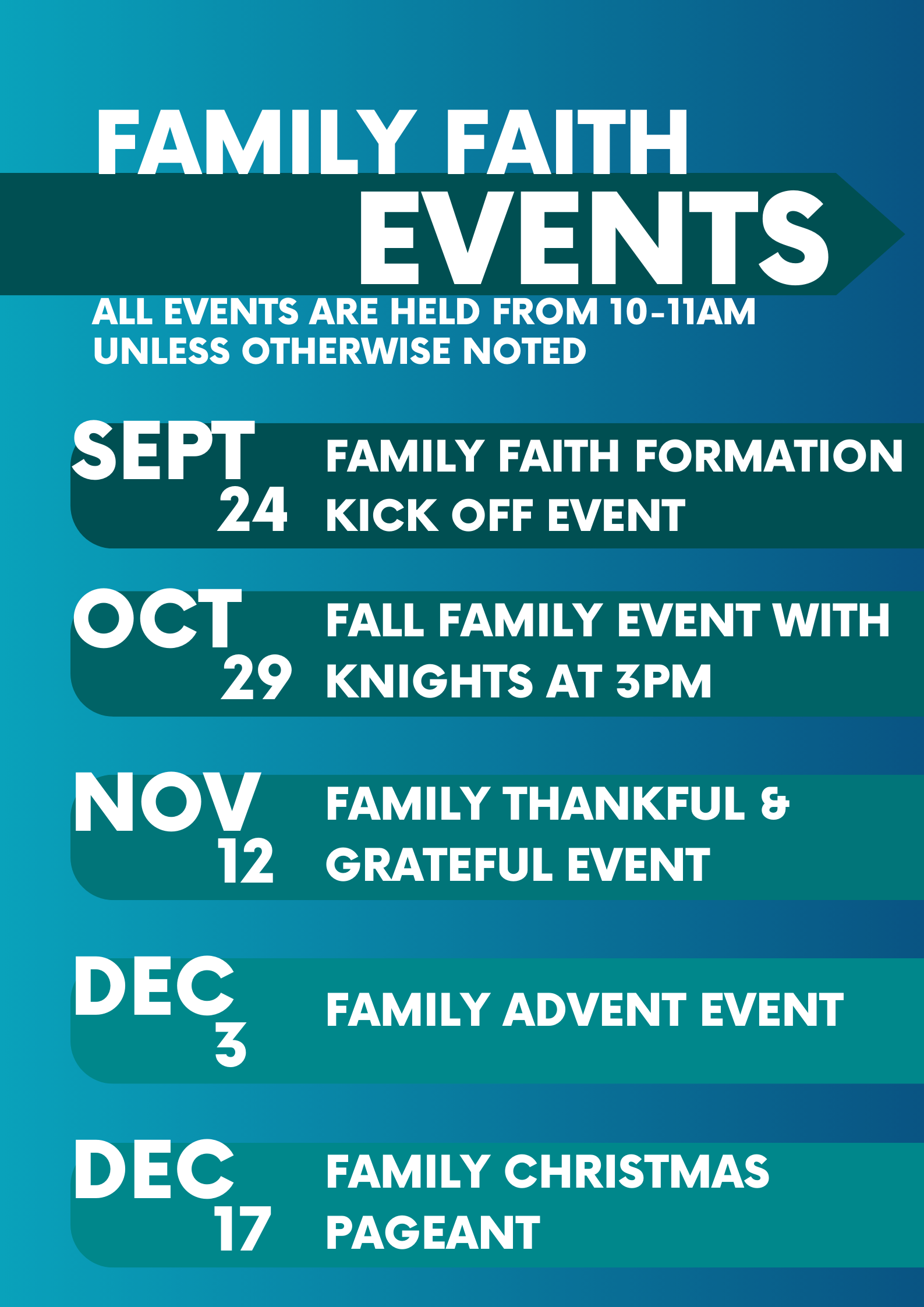 FAMILY FAITH
EVENTS
ALL EVENTS ARE HELD FROM 10-11AM UNLESS OTHERWISE NOTED

SEPT 24
FAMILY FAITH FORMATION KICK OFF EVENT

OCT 29
FALL FAMILY EVENT WITH KNIGHTS AT 3PM

NOV 12
FAMILY THANKFUL & GRATEFUL EVENT

DEC 3
FAMILY ADVENT EVENT

DEC 17
FAMILY CHRISTMAS PAGEANT